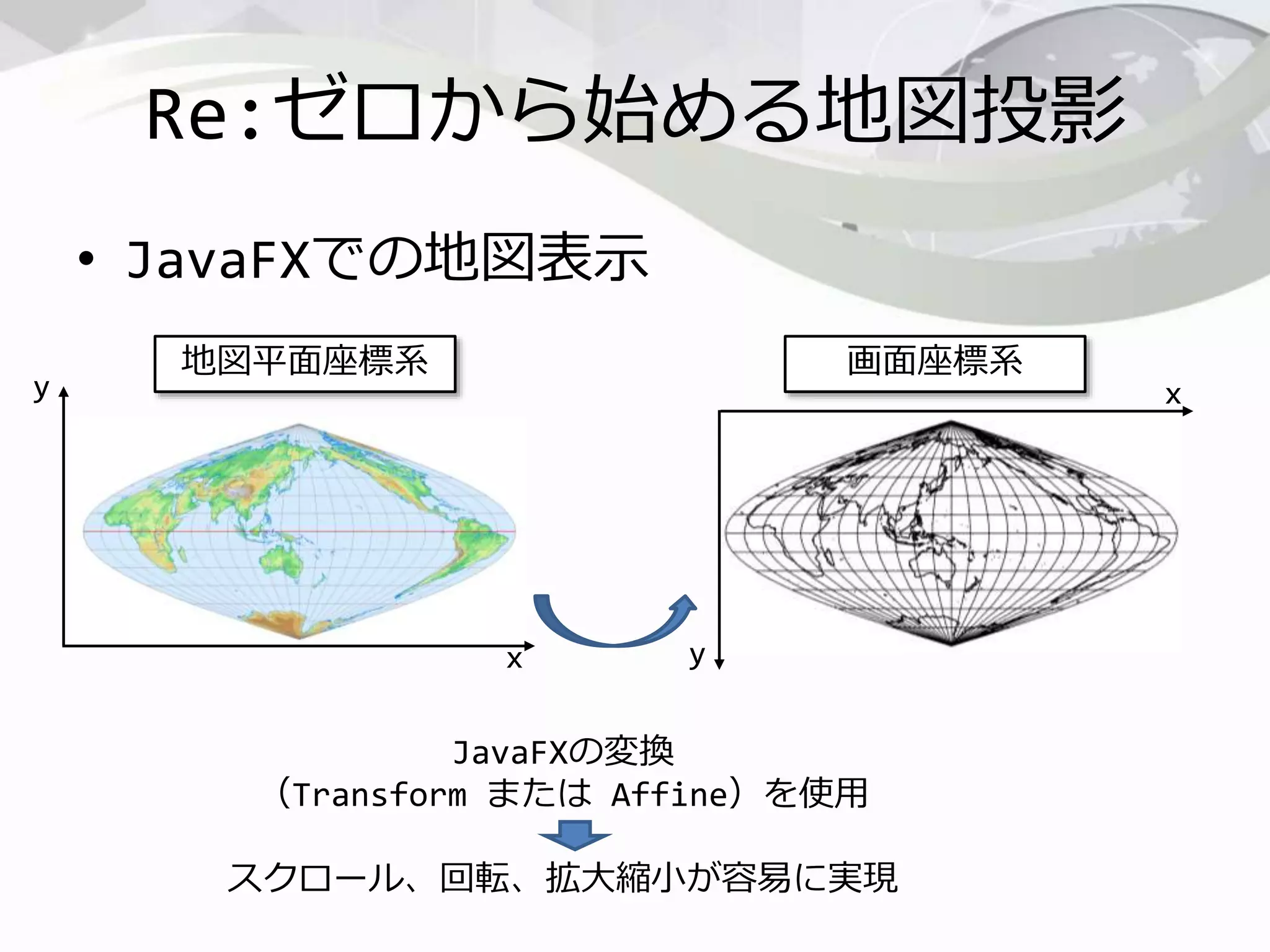 Re:ゼロから始める地図投影

• JavaFXでの地図表示

地図平面座標系

y

x

画面座標系

x

y

JavaFXの変換
（Transform または Affine）を使用

スクロール、回転、拡大縮小が容易に実現